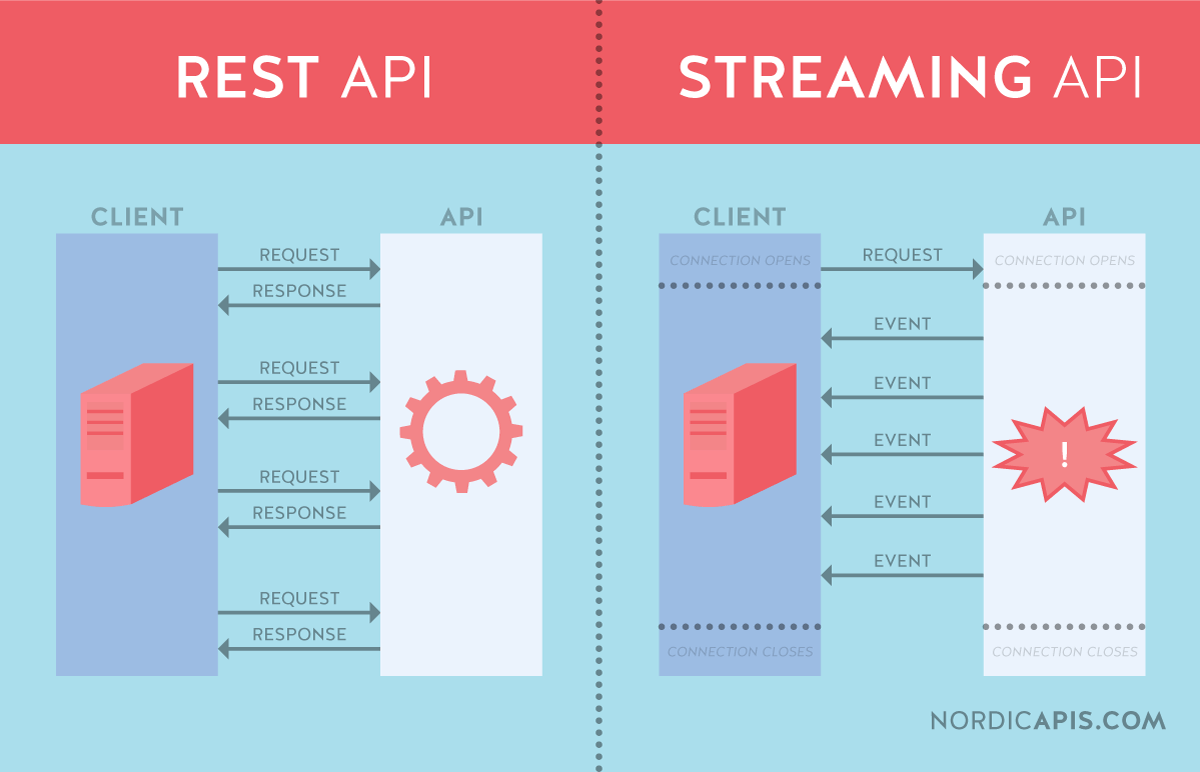 REST API

CLIENT

API

REQUEST

RESPONSE

REQUEST

RESPONSE

REQUEST

RESPONSE

REQUEST

RESPONSE

STREAMING API

CLIENT

API

CONNECTION OPENS

REQUEST

CONNECTION OPENS

EVENT

EVENT

EVENT

!

EVENT

EVENT

CONNECTION CLOSES

CONNECTION CLOSES

NORDICAPIS.COM